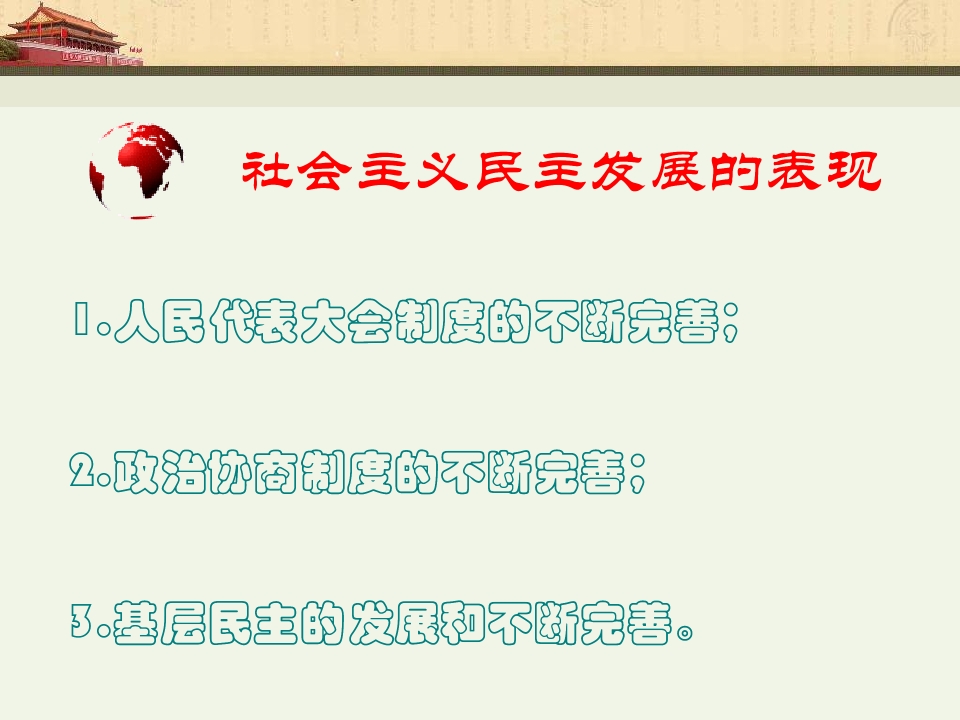 社会主义民主发展的表现

1.人民代表大会制度的不断完善；

2.政治协商制度的不断完善；

3.基层民主的发展和不断完善。